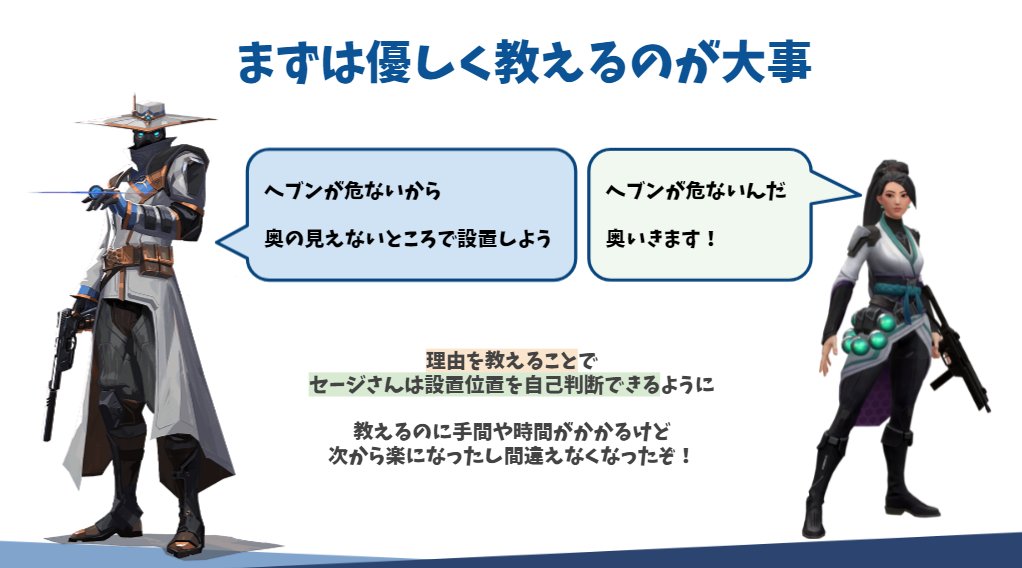 まずは優しく教えるのが大事

ヘブンが危ないから
奥の見えないところで設置しよう

ヘブンが危ないんだ
奥いきます！

理由を教えることで
セージさんは設置位置を自己判断できるように

教えるのに手間や時間がかかるけど
次から楽になったし間違えなくなったぞ！